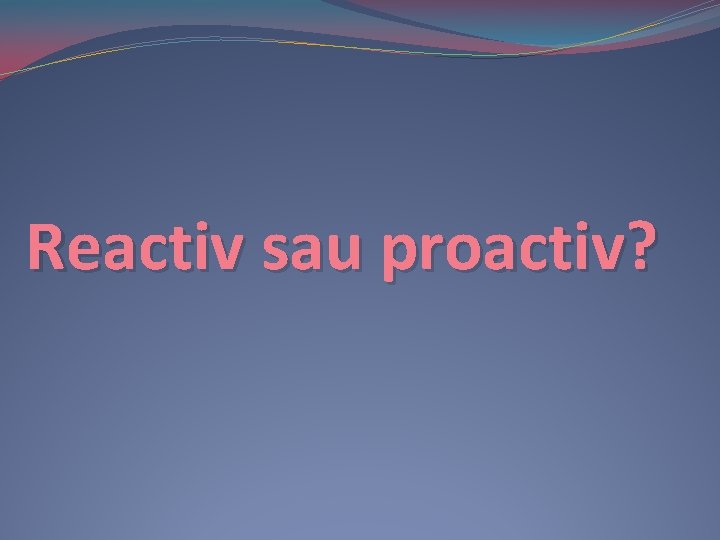 Reactiv sau proactiv?